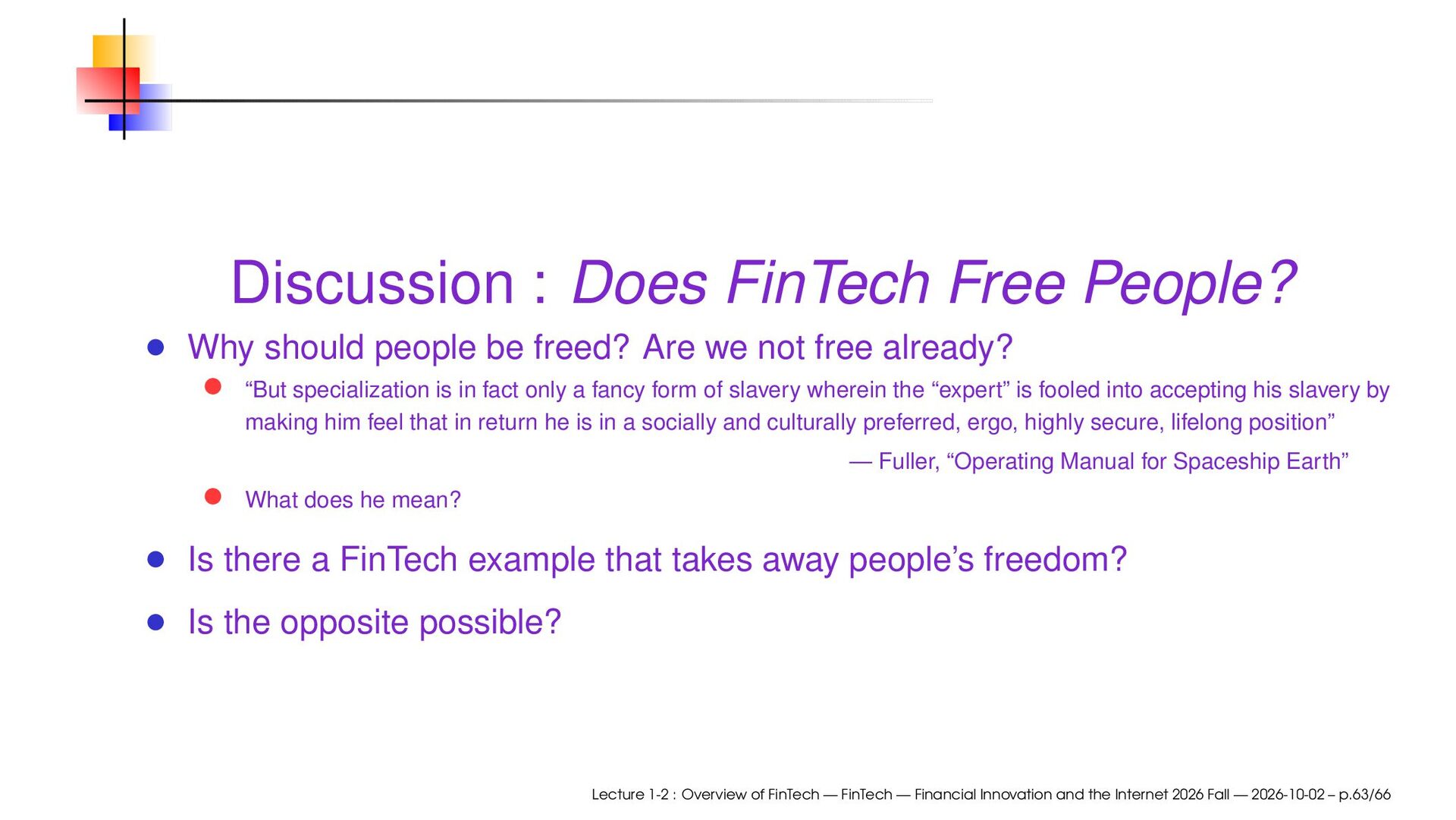 Discussion : Does FinTech Free People?

• Why should people be freed? Are we not free already?

• "But specialization is in fact only a fancy form of slavery wherein the "expert" is fooled into accepting his slavery by making him feel that in return he is in a socially and culturally preferred, ergo, highly secure, lifelong position"

— Fuller, "Operating Manual for Spaceship Earth"

• What does he mean?

• Is there a FinTech example that takes away people's freedom?

• Is the opposite possible?

Lecture 1-2 : Overview of FinTech — FinTech — Financial Innovation and the Internet 2026 Fall — 2026-10-02 – p.63/66